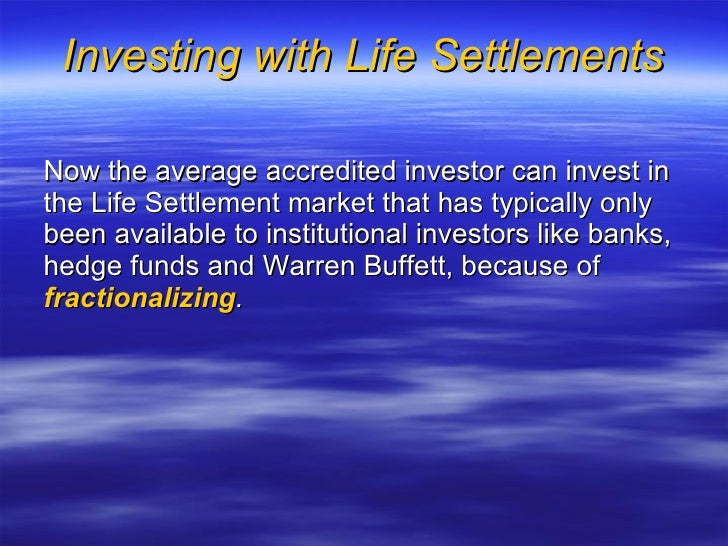 Investing with Life Settlements

Now the average accredited investor can invest in the Life Settlement market that has typically only been available to institutional investors like banks, hedge funds and Warren Buffett, because of fractionalizing.